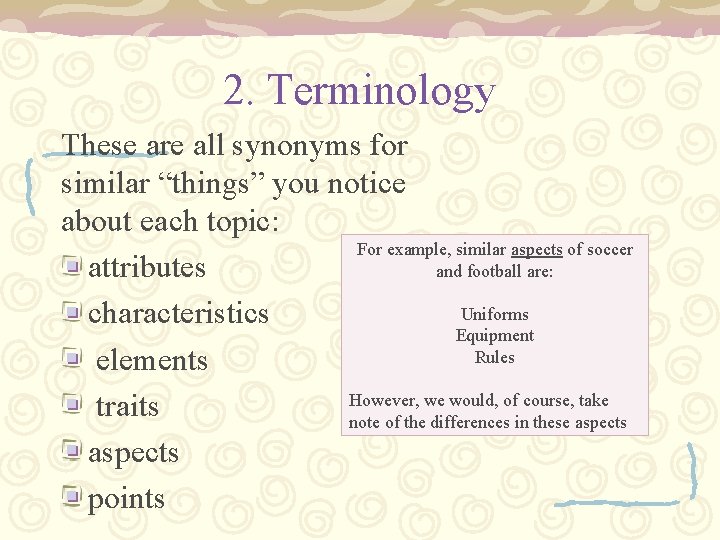 2. Terminology

These are all synonyms for similar “things” you notice about each topic:

attributes
characteristics
elements
traits
aspects
points

For example, similar aspects of soccer and football are:

Uniforms
Equipment
Rules

However, we would, of course, take note of the differences in these aspects